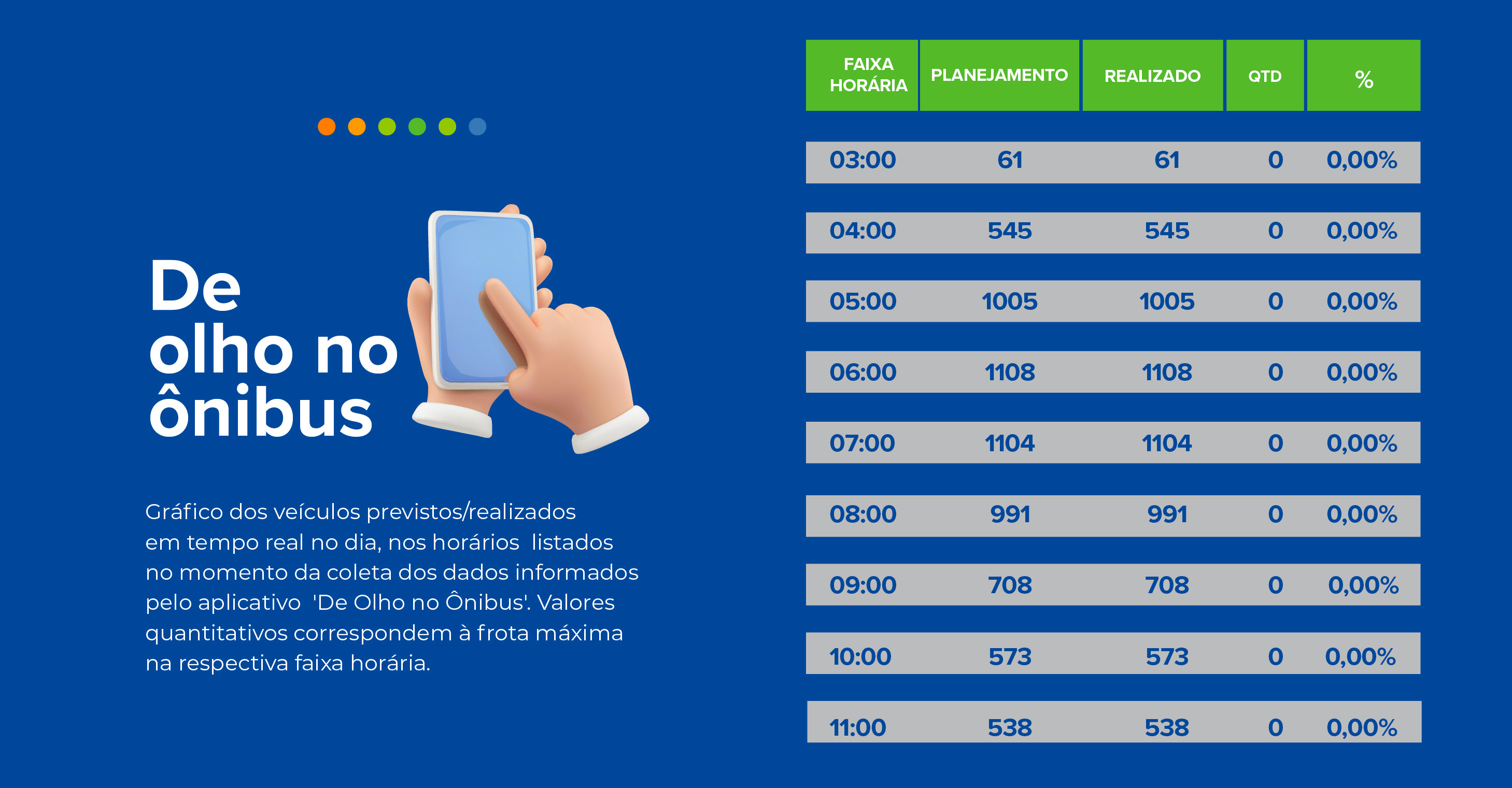 De olho no ônibus

Gráfico dos veículos previstos/realizados em tempo real no dia, nos horários listados no momento da coleta dos dados informados pelo aplicativo 'De Olho no Ônibus'. Valores quantitativos correspondem à frota máxima na respectiva faixa horária.

| FAIXA HORÁRIA | PLANEJAMENTO | REALIZADO | QTD | % |
|---|---|---|---|---|
| 03:00 | 61 | 61 | 0 | 0,00% |
| 04:00 | 545 | 545 | 0 | 0,00% |
| 05:00 | 1005 | 1005 | 0 | 0,00% |
| 06:00 | 1108 | 1108 | 0 | 0,00% |
| 07:00 | 1104 | 1104 | 0 | 0,00% |
| 08:00 | 991 | 991 | 0 | 0,00% |
| 09:00 | 708 | 708 | 0 | 0,00% |
| 10:00 | 573 | 573 | 0 | 0,00% |
| 11:00 | 538 | 538 | 0 | 0,00% |